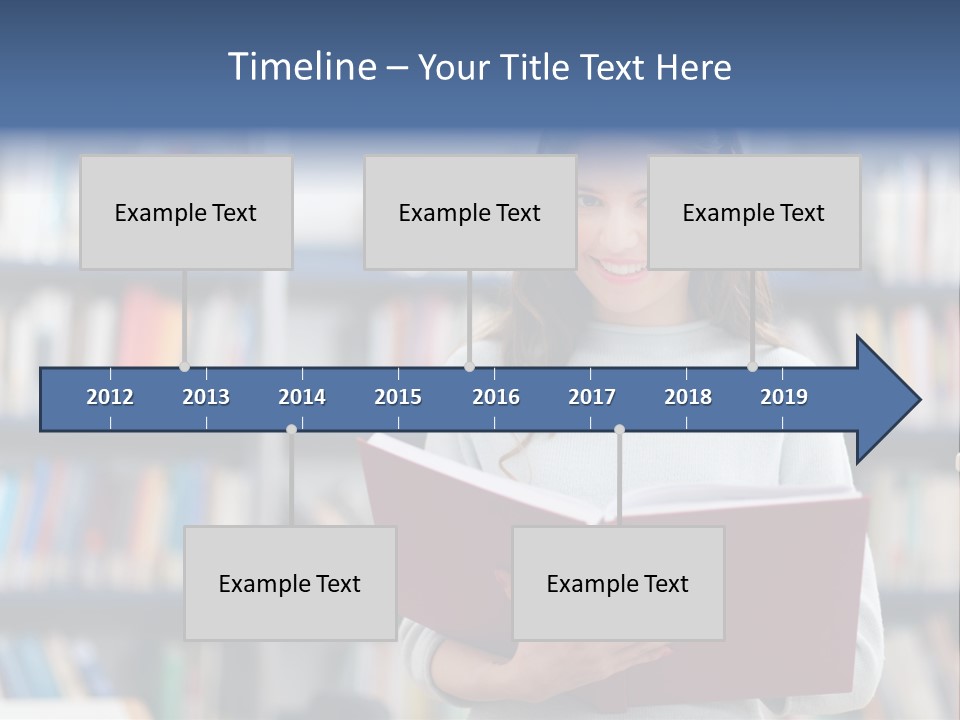 Timeline – Your Title Text Here

Example Text

Example Text

Example Text

2012 2013 2014 2015 2016 2017 2018 2019

Example Text

Example Text